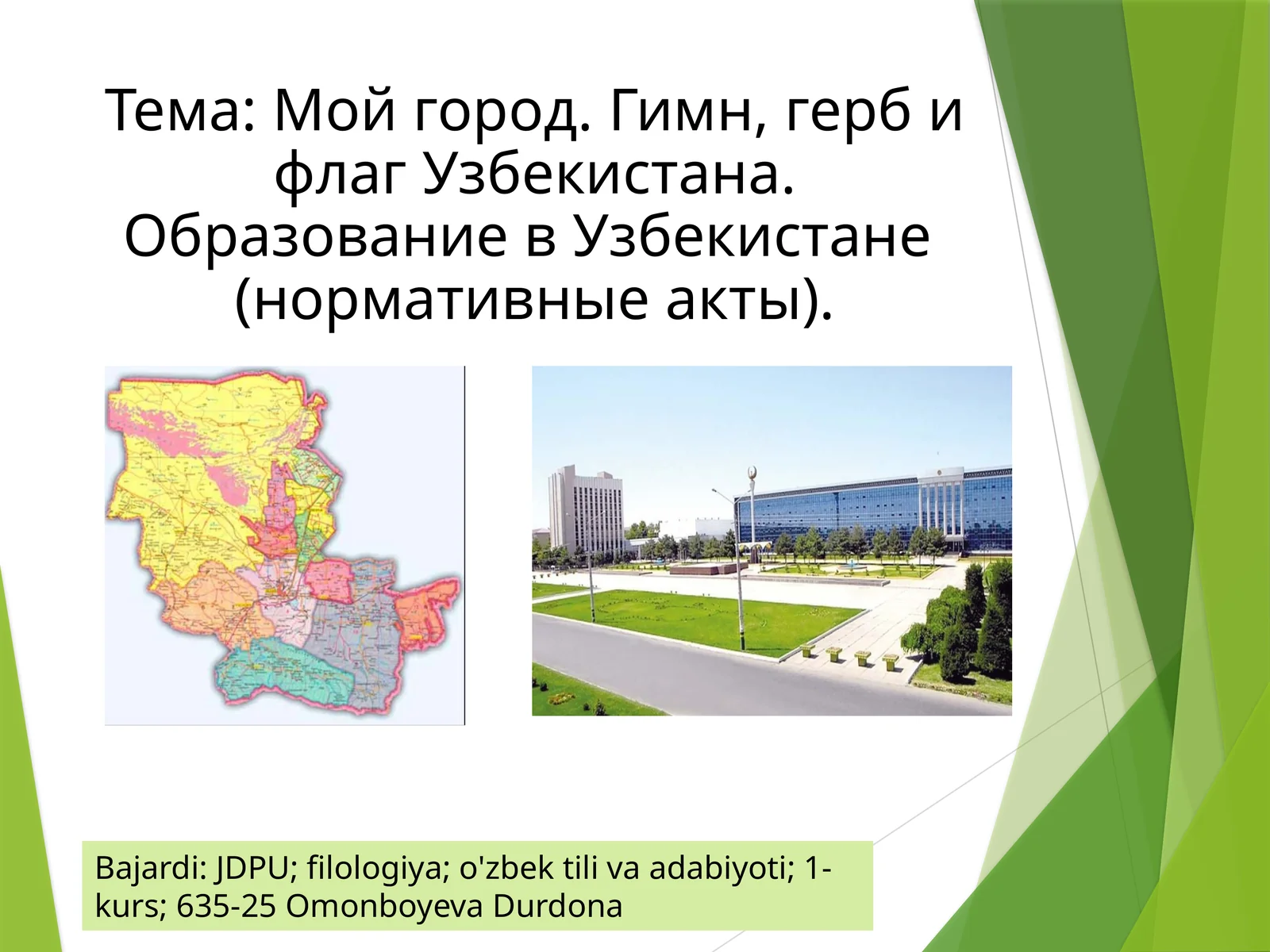 Тема: Мой город. Гимн, герб и флаг Узбекистана. Образование в Узбекистане (нормативные акты).

Bajardi: JDPU; filologiya; o'zbek tili va adabiyoti; 1-kurs; 635-25 Omonboyeva Durdona